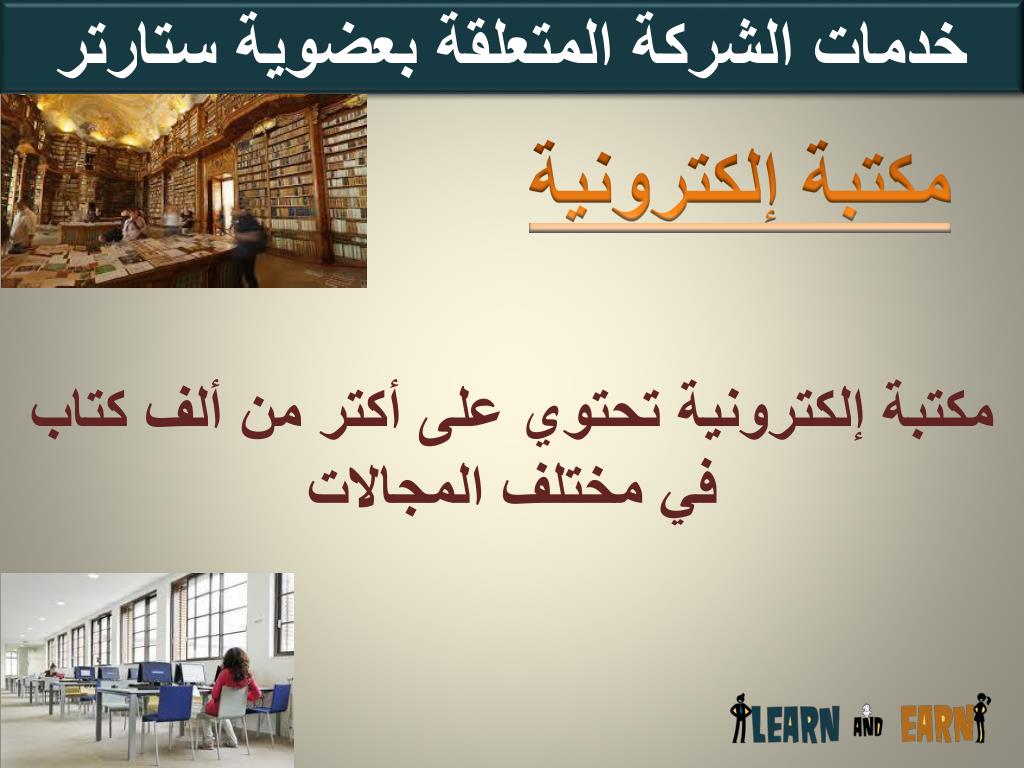 خدمات الشركة المتعلقة بعضوية ستارتر

مكتبة إلكترونية

مكتبة إلكترونية تحتوي على أكتر من ألف كتاب في مختلف المجالات

LEARN AND EARN